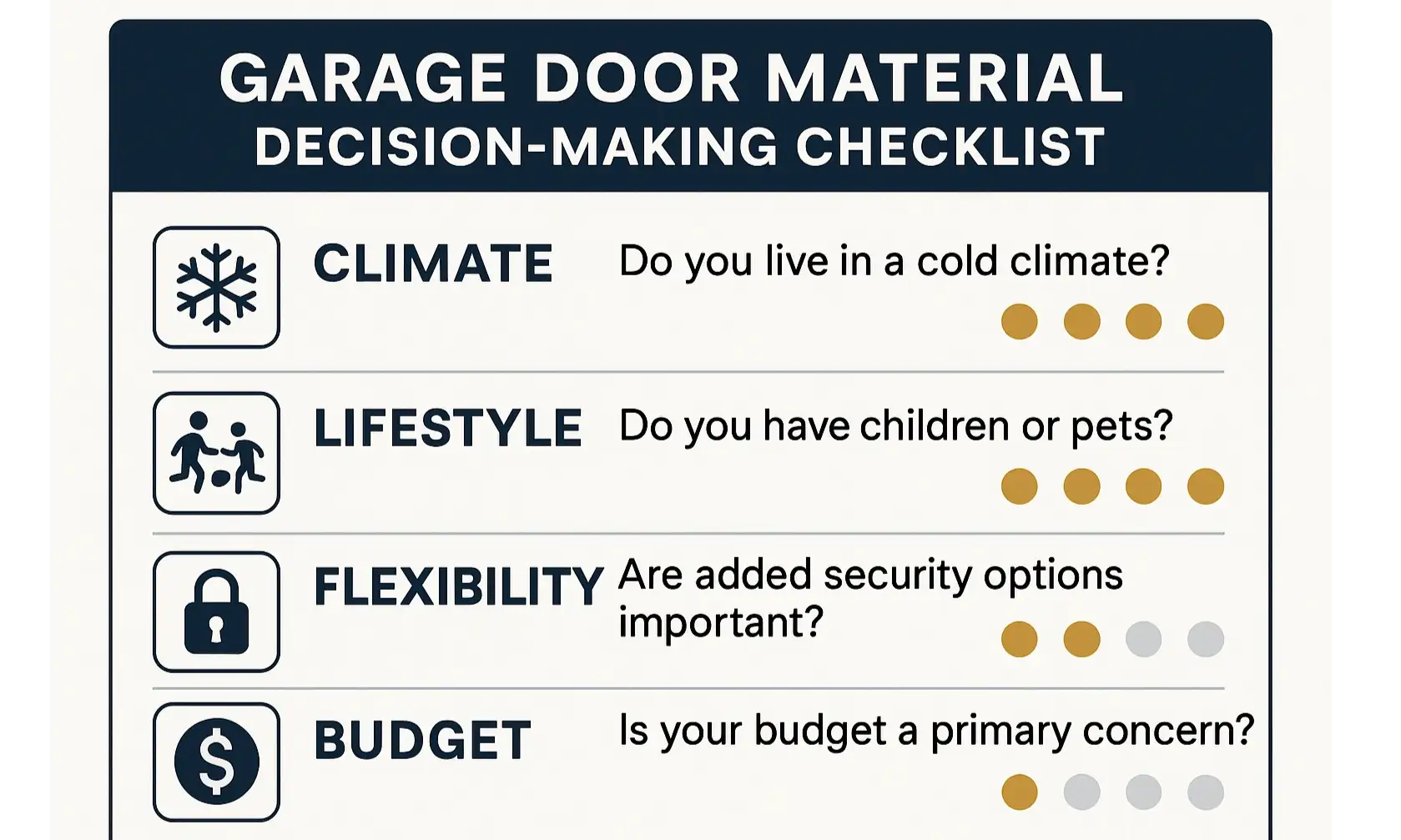 GARAGE DOOR MATERIAL
DECISION-MAKING CHECKLIST

CLIMATE
Do you live in a cold climate?

LIFESTYLE
Do you have children or pets?

FLEXIBILITY
Are added security options important?

BUDGET
Is your budget a primary concern?